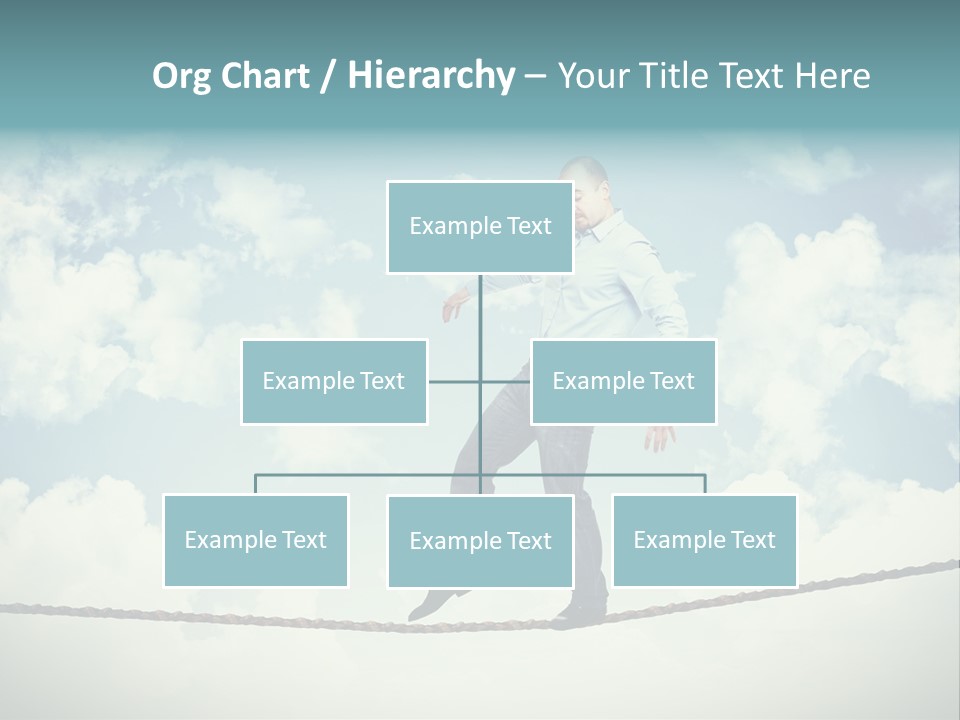 Org Chart / Hierarchy – Your Title Text Here

Example Text

Example Text

Example Text

Example Text

Example Text

Example Text